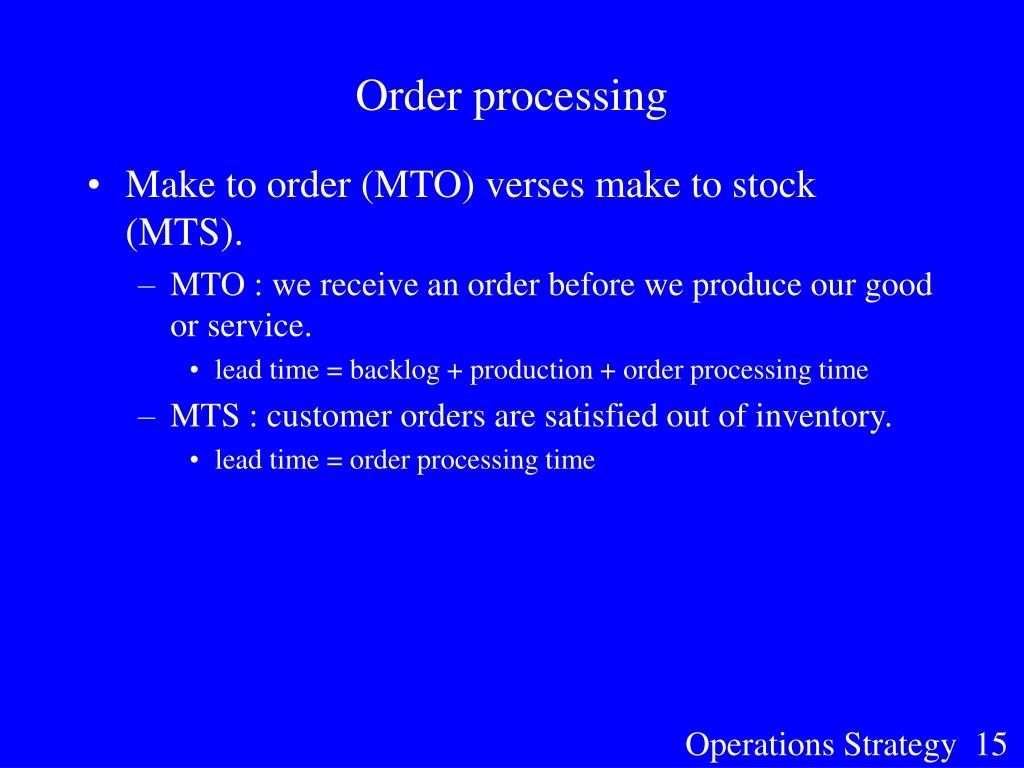 Order processing

• Make to order (MTO) verses make to stock (MTS).
– MTO : we receive an order before we produce our good or service.
• lead time = backlog + production + order processing time
– MTS : customer orders are satisfied out of inventory.
• lead time = order processing time

Operations Strategy 15